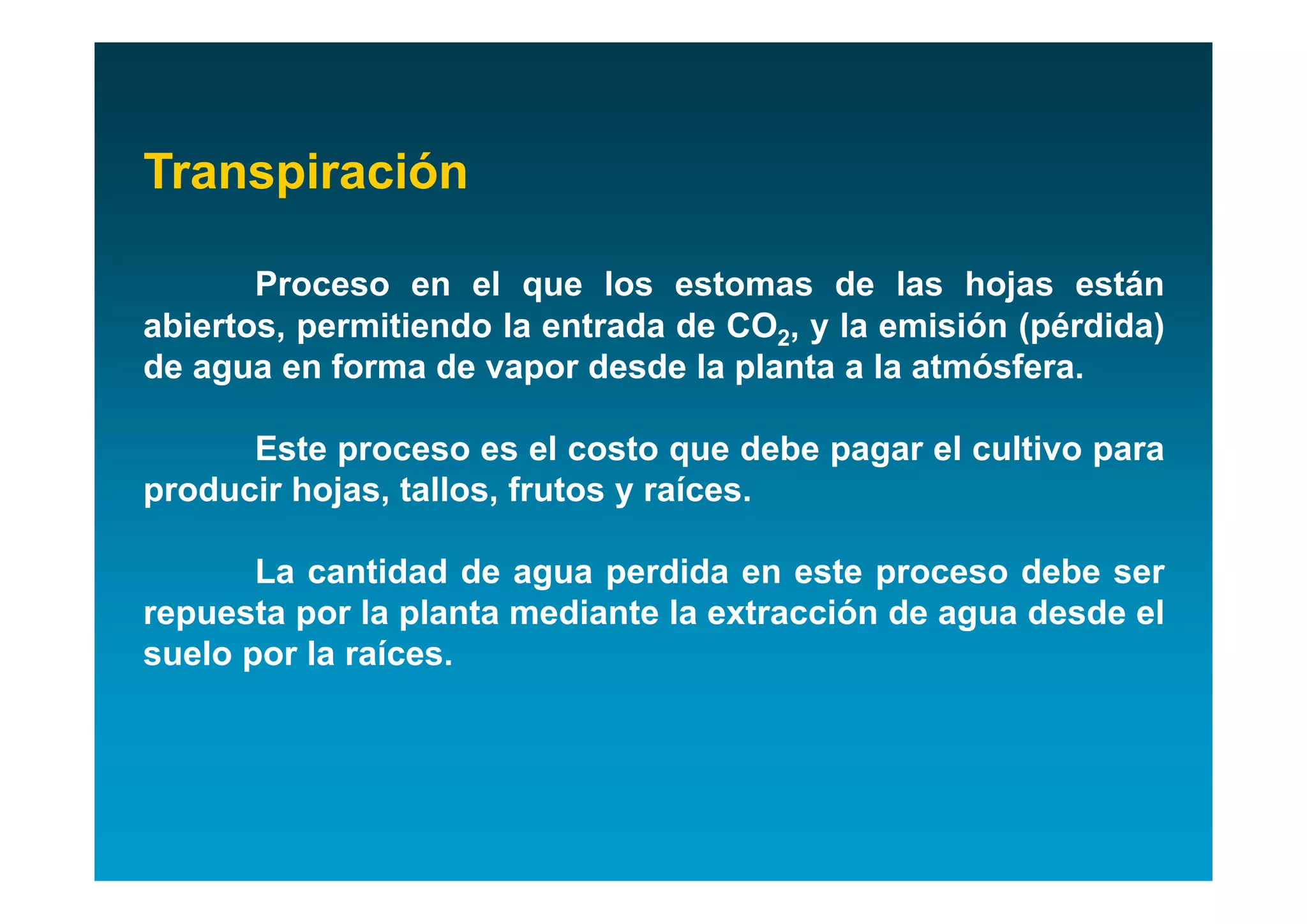 Transpiración

Proceso en el que los estomas de las hojas están abiertos, permitiendo la entrada de $CO_2$, y la emisión (pérdida) de agua en forma de vapor desde la planta a la atmósfera.

Este proceso es el costo que debe pagar el cultivo para producir hojas, tallos, frutos y raíces.

La cantidad de agua perdida en este proceso debe ser repuesta por la planta mediante la extracción de agua desde el suelo por la raíces.